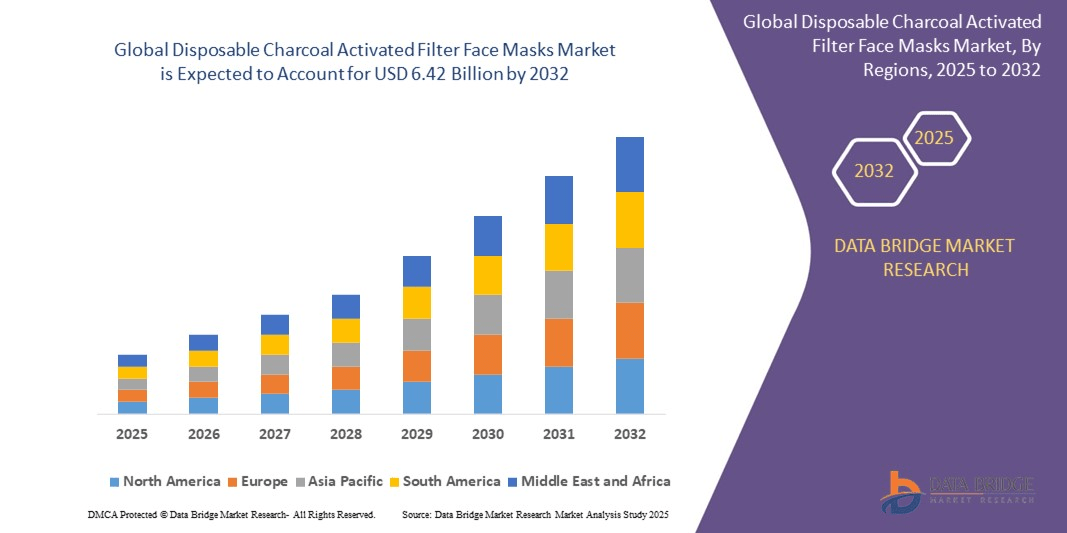 Global Disposable Charcoal Activated Filter Face Masks Market is Expected to Account for USD 6.42 Billion by 2032

2025 2026 2027 2028 2029 2030 2031 2032

North America Europe Asia Pacific South America Middle East and Africa

DMCA Protected © Data Bridge Market Research- All Rights Reserved. Source: Data Bridge Market Research Market Analysis Study 2025

Global Disposable Charcoal Activated Filter Face Masks Market, By Regions, 2025 to 2032

2025

2032

DATA BRIDGE MARKET RESEARCH

DATA BRIDGE MARKET RESEARCH